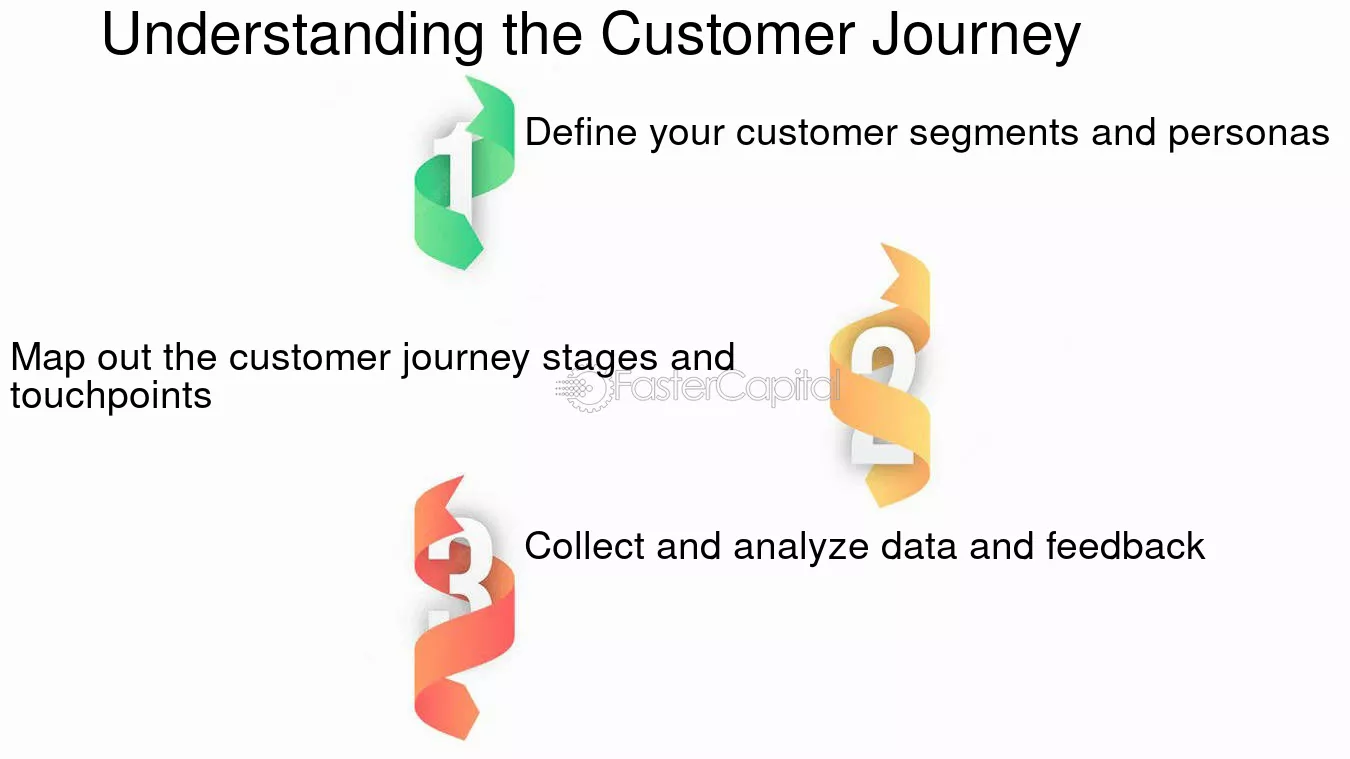 Understanding the Customer Journey

1

Define your customer segments and personas

Map out the customer journey stages and touchpoints

2

3

Collect and analyze data and feedback

FasterCapital